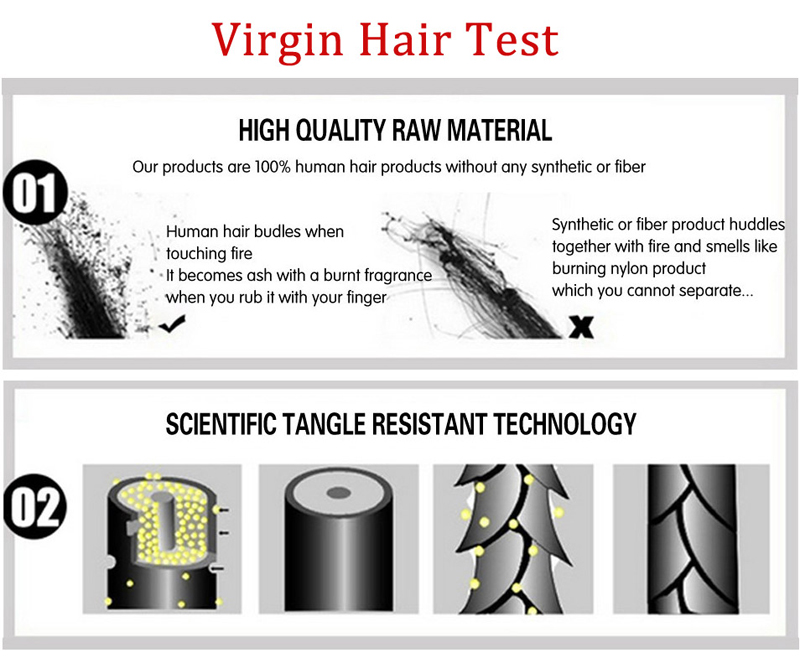 Virgin Hair Test

HIGH QUALITY RAW MATERIAL

Our products are 100% human hair products without any synthetic or fiber

01

Human hair budles when touching fire
It becomes ash with a burnt fragrance when you rub it with your finger

Synthetic or fiber product huddles together with fire and smells like burning nylon product which you cannot separate...

SCIENTIFIC TANGLE RESISTANT TECHNOLOGY

02